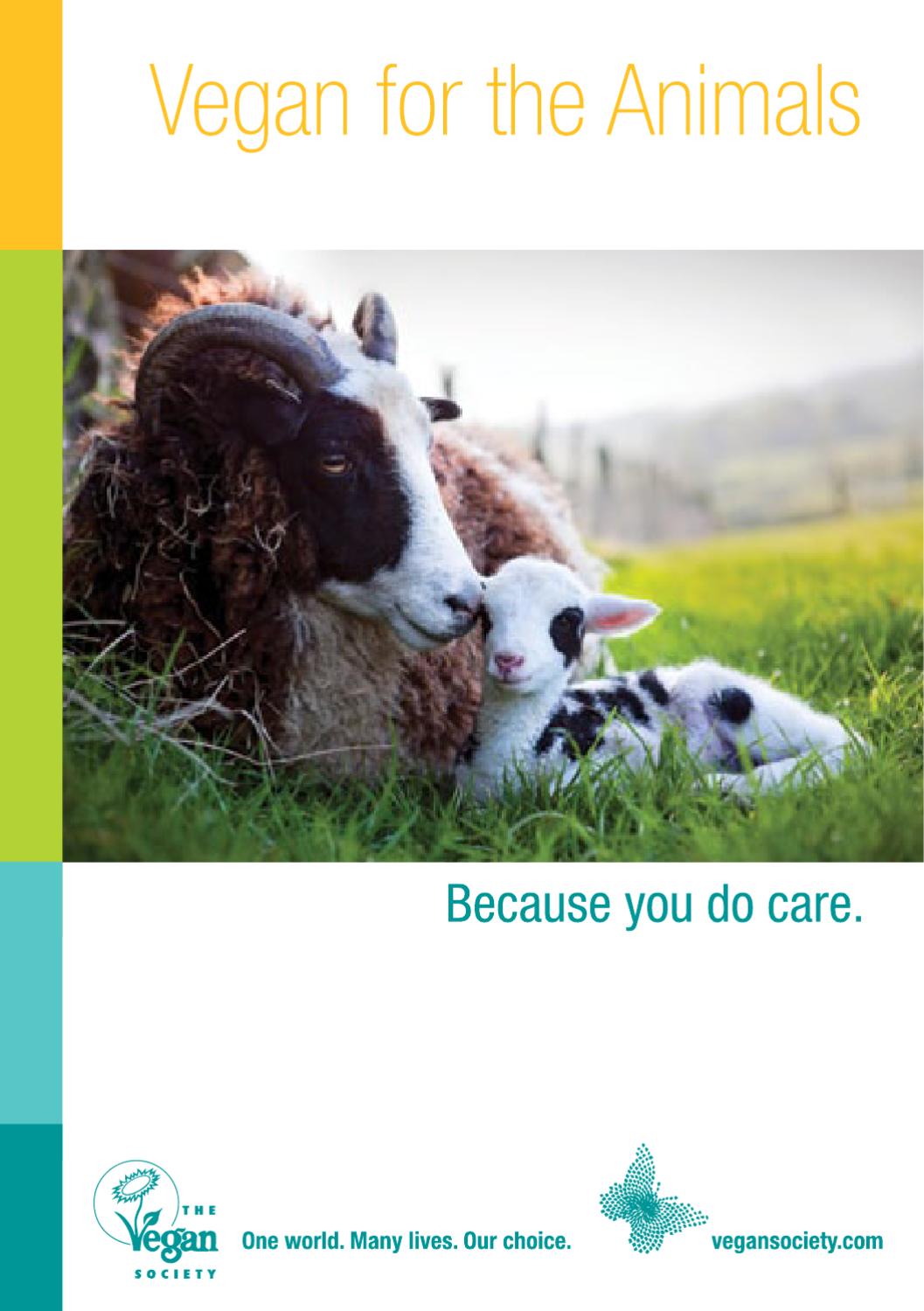 Vegan for the Animals

Because you do care.

THE Vegan SOCIETY

One world. Many lives. Our choice.

vegansociety.com